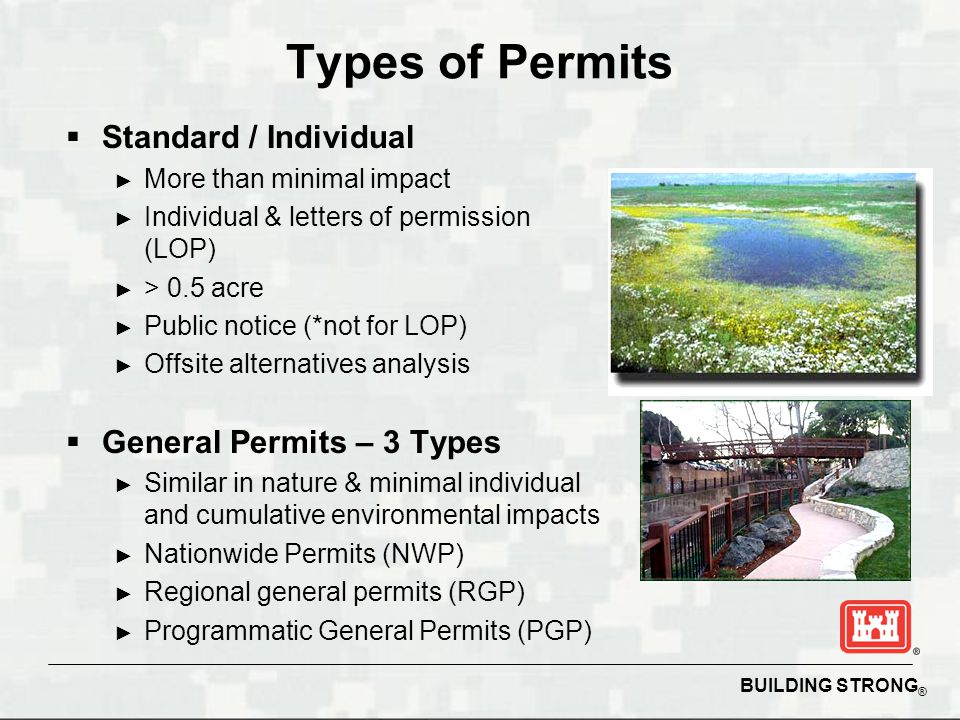 Types of Permits

▪ Standard / Individual
► More than minimal impact
► Individual & letters of permission (LOP)
► > 0.5 acre
► Public notice (*not for LOP)
► Offsite alternatives analysis

▪ General Permits – 3 Types
► Similar in nature & minimal individual and cumulative environmental impacts
► Nationwide Permits (NWP)
► Regional general permits (RGP)
► Programmatic General Permits (PGP)

®

BUILDING STRONG®